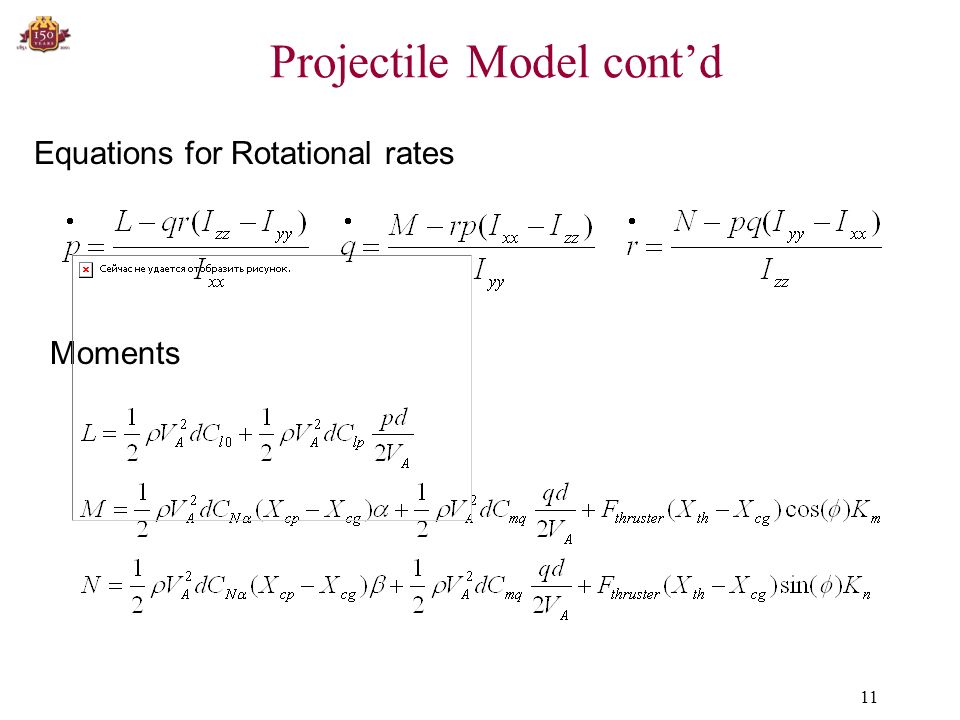 150 YEARS

Projectile Model cont'd

Equations for Rotational rates

$\dot{p} = \frac{L - qr(I_{zz} - I_{yy})}{I_{xx}}$ $\dot{q} = \frac{M - rp(I_{xx} - I_{zz})}{I_{yy}}$ $\dot{r} = \frac{N - pq(I_{yy} - I_{xx})}{I_{zz}}$

Сейчас не удается отобразить рисунок.

Moments

$L = \frac{1}{2}\rho V_A^2 dC_{l0} + \frac{1}{2}\rho V_A^2 dC_{lp}\frac{pd}{2V_A}$

$M = \frac{1}{2}\rho V_A^2 dC_{N\alpha}(X_{cp} - X_{cg})\alpha + \frac{1}{2}\rho V_A^2 dC_{mq}\frac{qd}{2V_A} + F_{thruster}(X_{th} - X_{cg})\cos(\phi)K_m$

$N = \frac{1}{2}\rho V_A^2 dC_{N\alpha}(X_{cp} - X_{cg})\beta + \frac{1}{2}\rho V_A^2 dC_{mq}\frac{qd}{2V_A} + F_{thruster}(X_{th} - X_{cg})\sin(\phi)K_n$

11